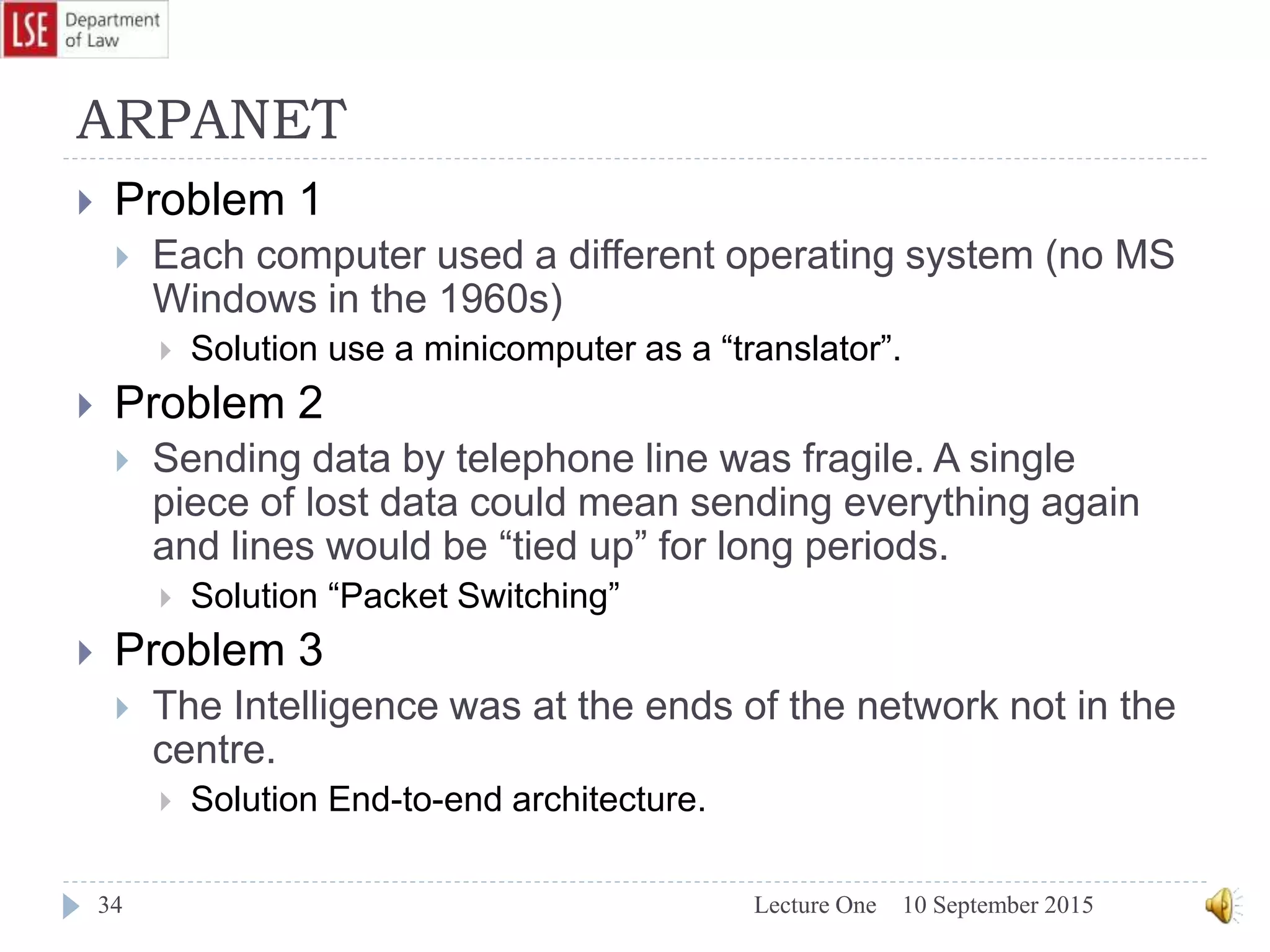 LSE Department of Law

ARPANET

Problem 1

Each computer used a different operating system (no MS Windows in the 1960s)

Solution use a minicomputer as a “translator”.

Problem 2

Sending data by telephone line was fragile. A single piece of lost data could mean sending everything again and lines would be “tied up” for long periods.

Solution “Packet Switching”

Problem 3

The Intelligence was at the ends of the network not in the centre.

Solution End-to-end architecture.

34

Lecture One 10 September 2015